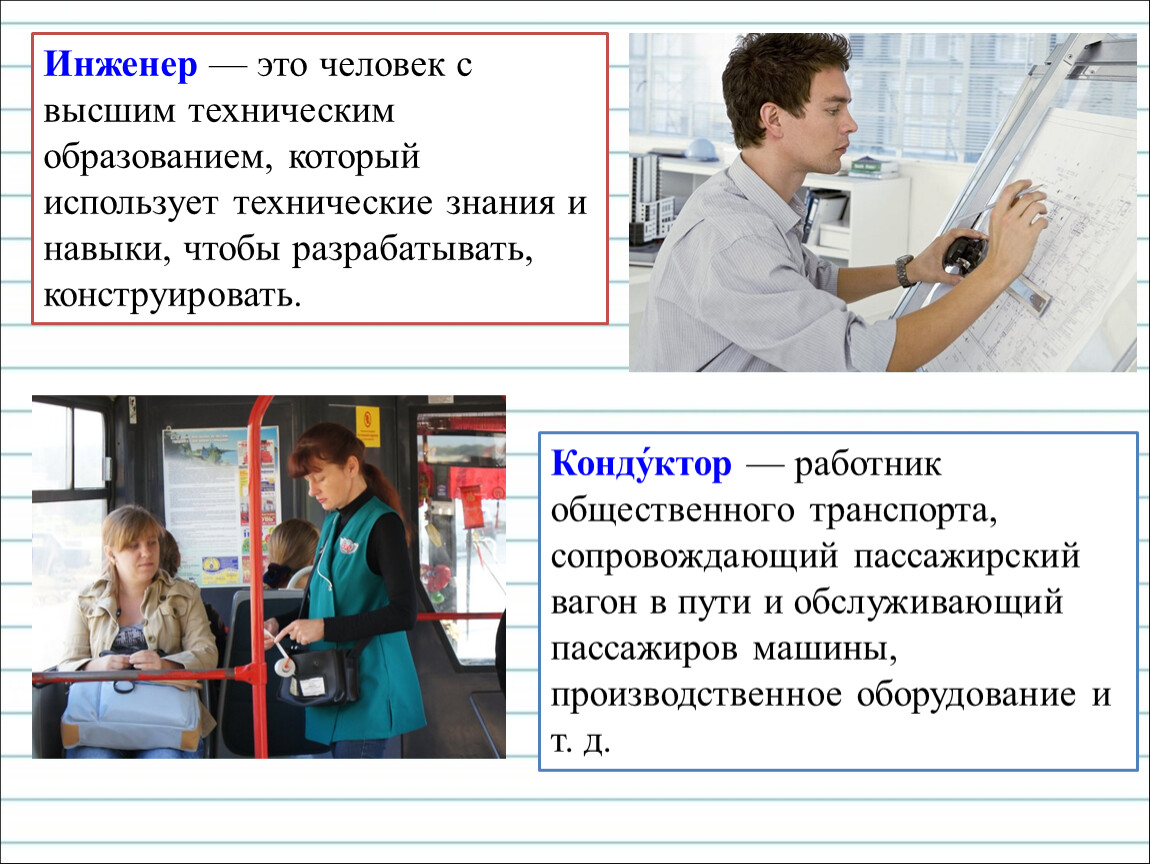 Инженер — это человек с высшим техническим образованием, который использует технические знания и навыки, чтобы разрабатывать, конструировать.

Конду́ктор — работник общественного транспорта, сопровождающий пассажирский вагон в пути и обслуживающий пассажиров машины, производственное оборудование и т. д.